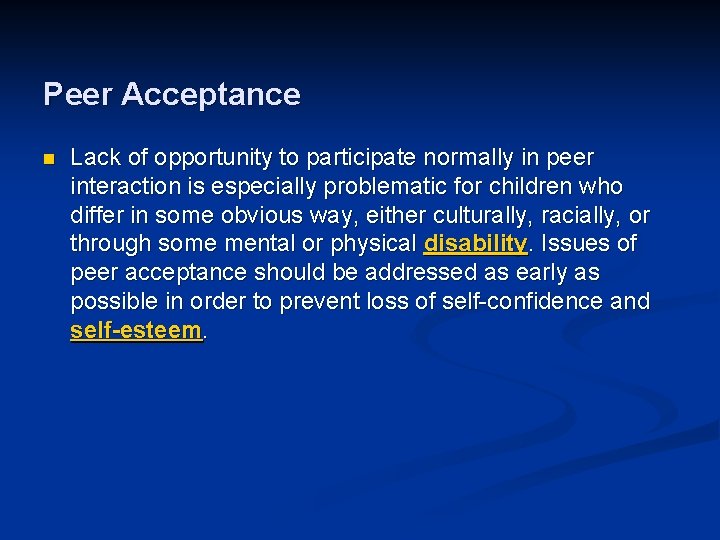 Peer Acceptance

Lack of opportunity to participate normally in peer interaction is especially problematic for children who differ in some obvious way, either culturally, racially, or through some mental or physical disability. Issues of peer acceptance should be addressed as early as possible in order to prevent loss of self-confidence and self-esteem.